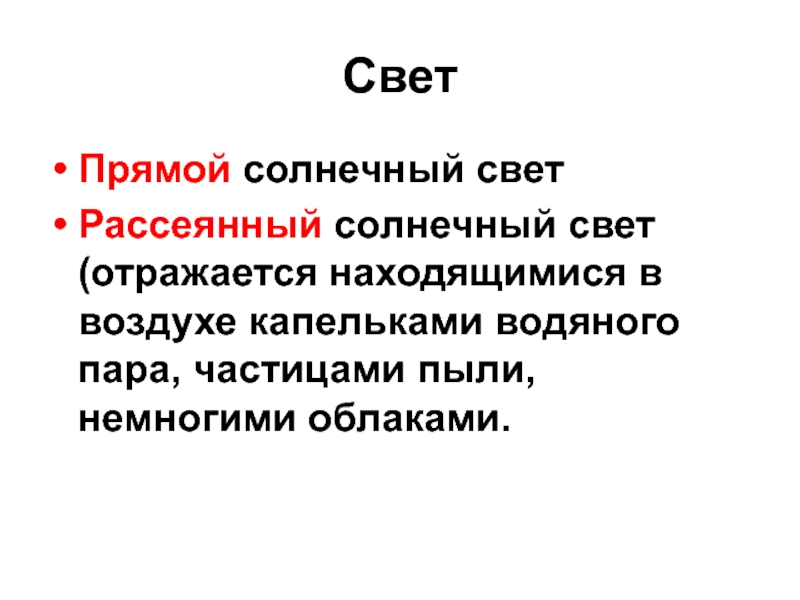 Свет

• Прямой солнечный свет
• Рассеянный солнечный свет (отражается находящимися в воздухе капельками водяного пара, частицами пыли, немногими облаками.